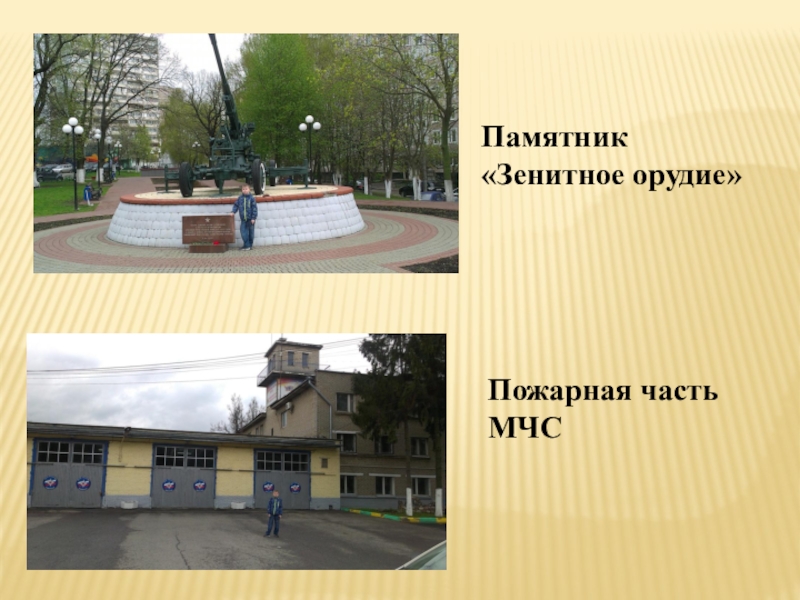 Памятник
«Зенитное орудие»

Пожарная часть
МЧС